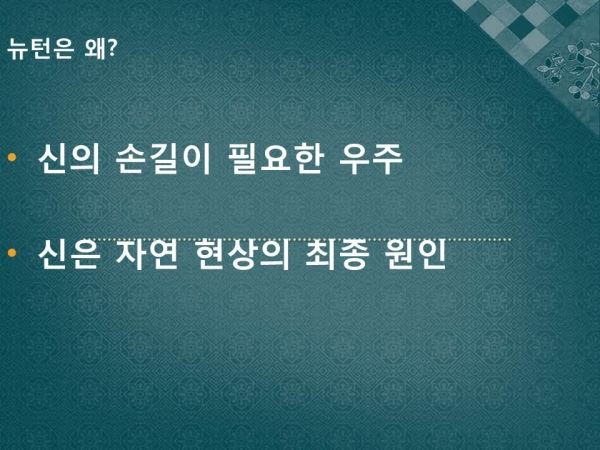 뉴턴은 왜?

• 신의 손길이 필요한 우주

• 신은 자연 현상의 최종 원인